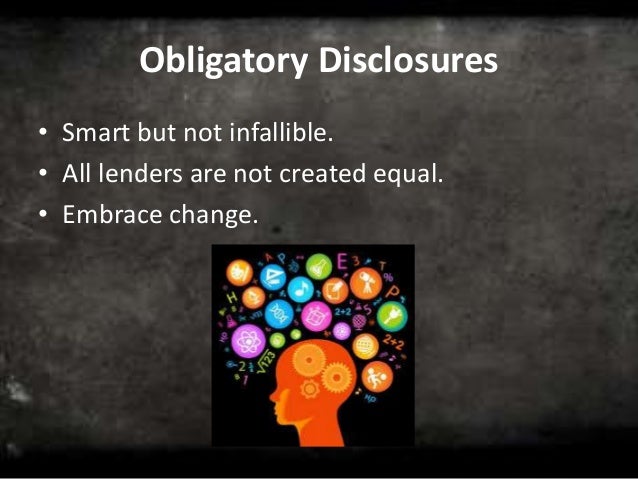 Obligatory Disclosures

• Smart but not infallible.
• All lenders are not created equal.
• Embrace change.